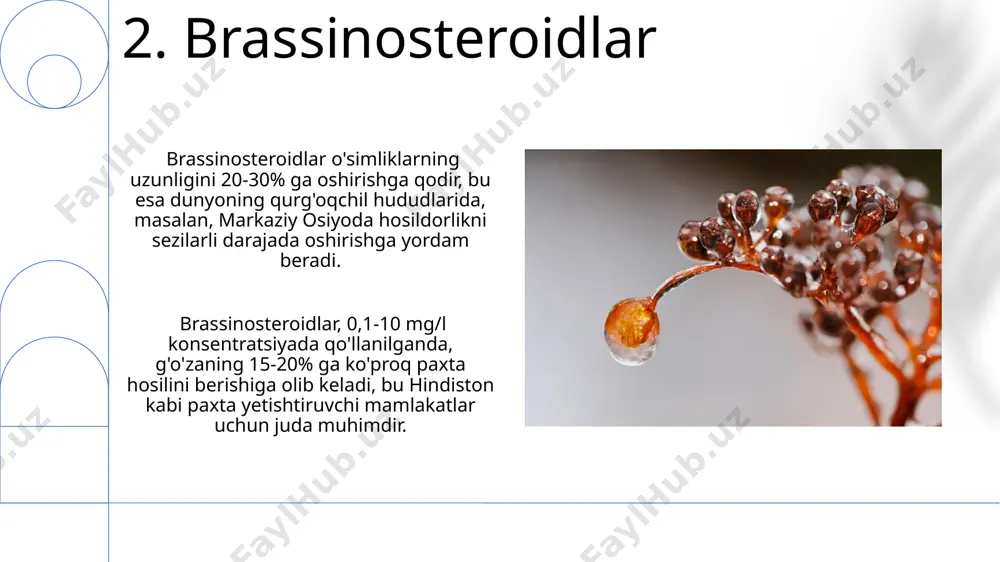 2. Brassinosteroidlar

Brassinosteroidlar o'simliklarning uzunligini 20-30% ga oshirishga qodir, bu esa dunyoning qurg'oqchil hududlarida, masalan, Markaziy Osiyoda hosildorlikni sezilarli darajada oshirishga yordam beradi.

Brassinosteroidlar, 0,1-10 mg/l konsentratsiyada qo'llanilganda, g'o'zaning 15-20% ga ko'proq paxta hosilini berishiga olib keladi, bu Hindiston kabi paxta yetishtiruvchi mamlakatlar uchun juda muhimdir.

FaylHub.uz FaylHub.uz FaylHub.uz FaylHub.uz FaylHub.uz FaylHub.uz